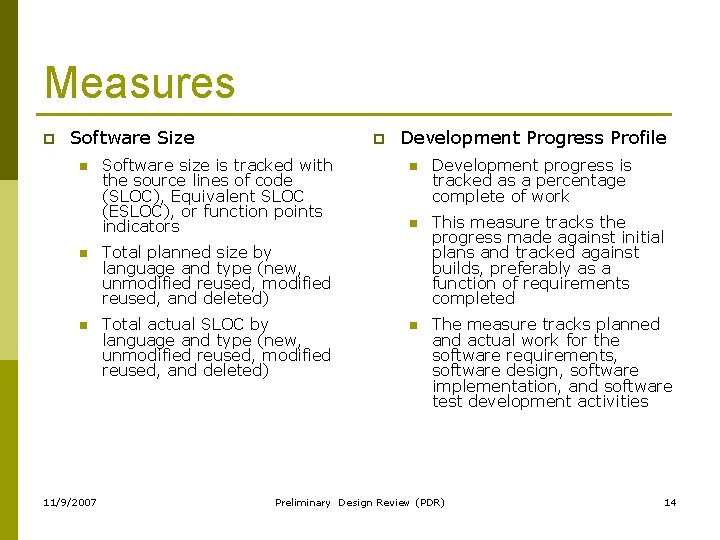 Measures

Software Size

Software size is tracked with the source lines of code (SLOC), Equivalent SLOC (ESLOC), or function points indicators

Total planned size by language and type (new, unmodified reused, modified reused, and deleted)

Total actual SLOC by language and type (new, unmodified reused, modified reused, and deleted)

Development Progress Profile

Development progress is tracked as a percentage complete of work

This measure tracks the progress made against initial plans and tracked against builds, preferably as a function of requirements completed

The measure tracks planned and actual work for the software requirements, software design, software implementation, and software test development activities

11/9/2007

Preliminary Design Review (PDR)

14